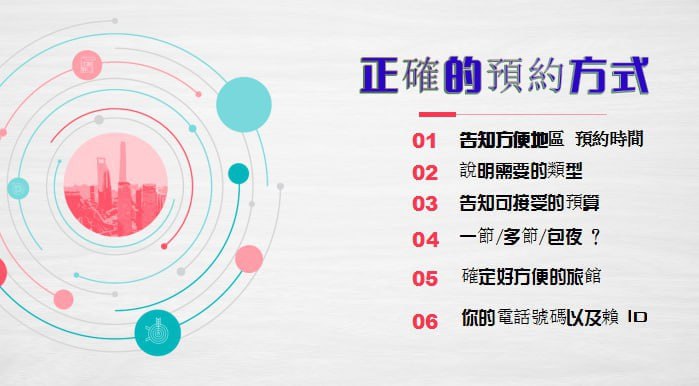 正確的預約方式

01 告知方便地區 預約時間

02 說明需要的類型

03 告知可接受的預算

04 一節/多節/包夜 ?

05 確定好方便的旅館

06 你的電話號碼以及賴 ID